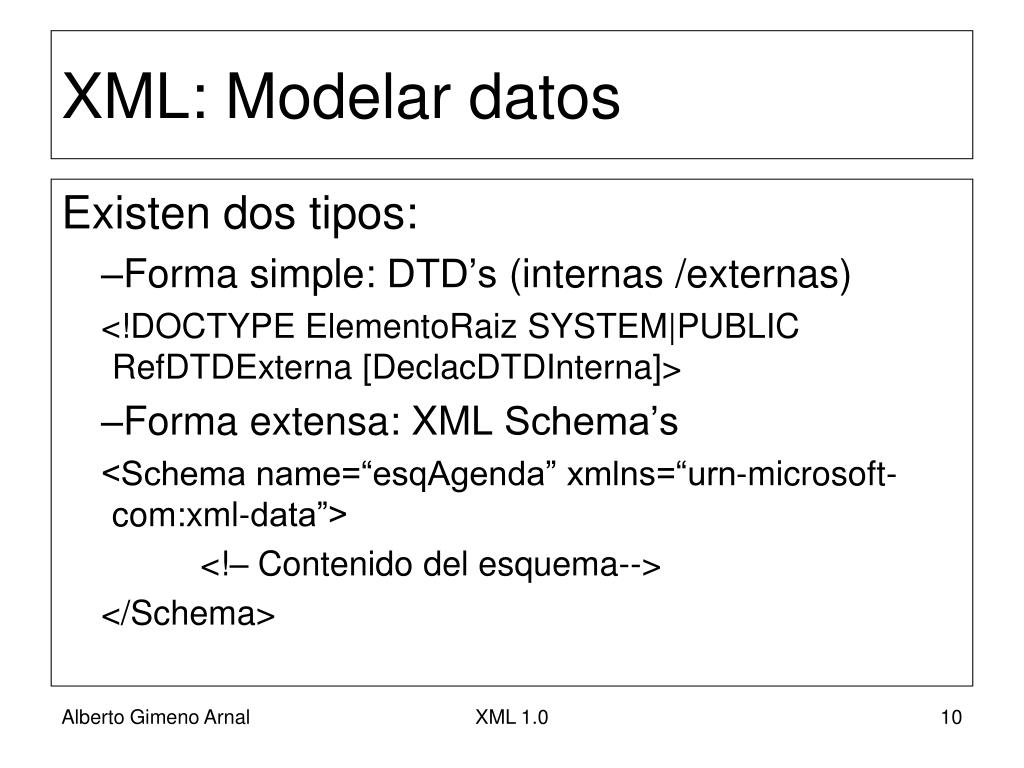 XML: Modelar datos

Existen dos tipos:

–Forma simple: DTD’s (internas /externas)

<!DOCTYPE ElementoRaiz SYSTEM|PUBLIC RefDTDExterna [DeclacDTDInterna]>

–Forma extensa: XML Schema’s

<Schema name=“esqAgenda” xmlns=“urn-microsoft-com:xml-data”>

<!– Contenido del esquema-->

</Schema>

Alberto Gimeno Arnal

XML 1.0

10